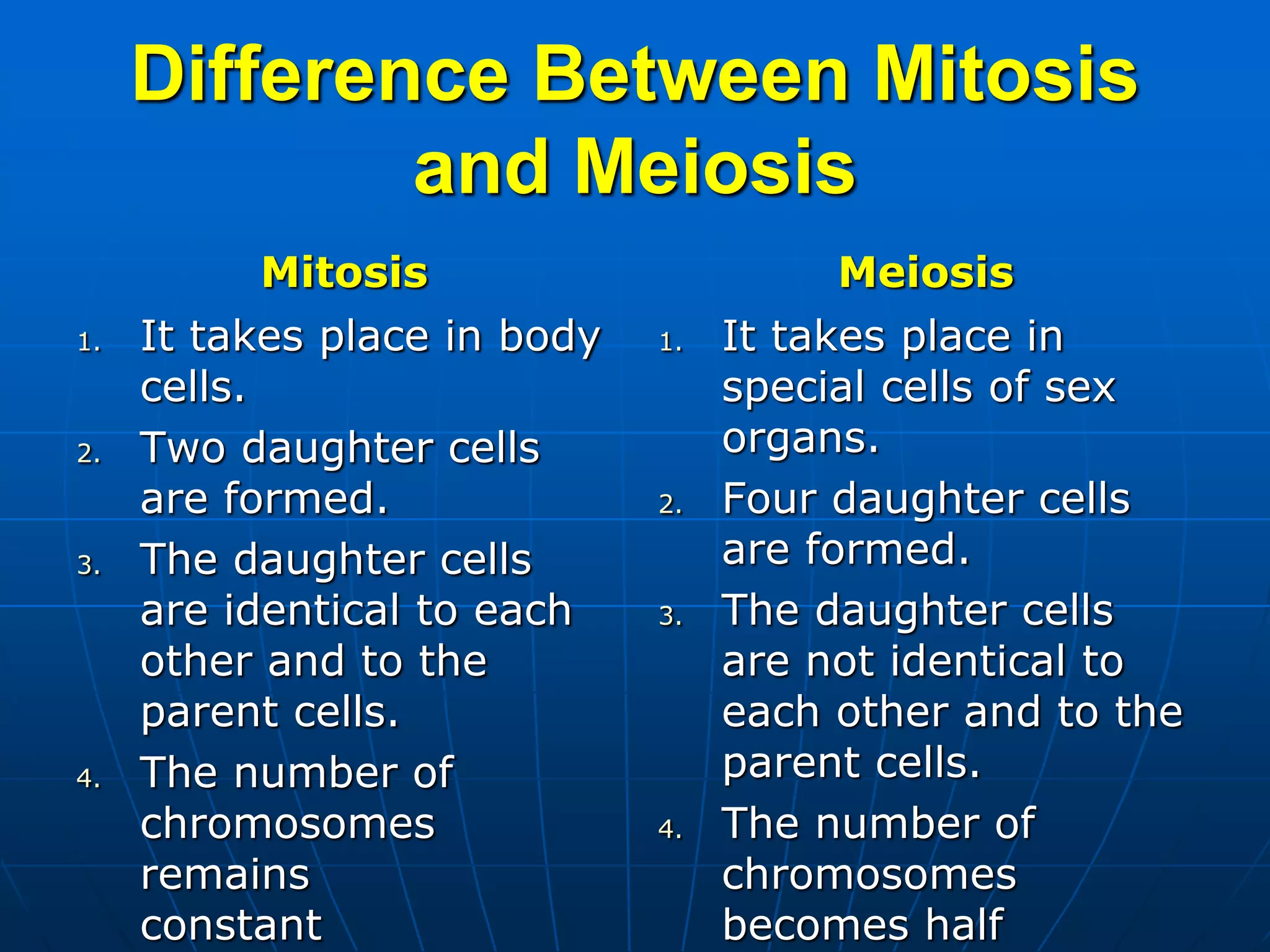 Difference Between Mitosis and Meiosis

Mitosis

1. It takes place in body cells.
2. Two daughter cells are formed.
3. The daughter cells are identical to each other and to the parent cells.
4. The number of chromosomes remains constant

Meiosis

1. It takes place in special cells of sex organs.
2. Four daughter cells are formed.
3. The daughter cells are not identical to each other and to the parent cells.
4. The number of chromosomes becomes half